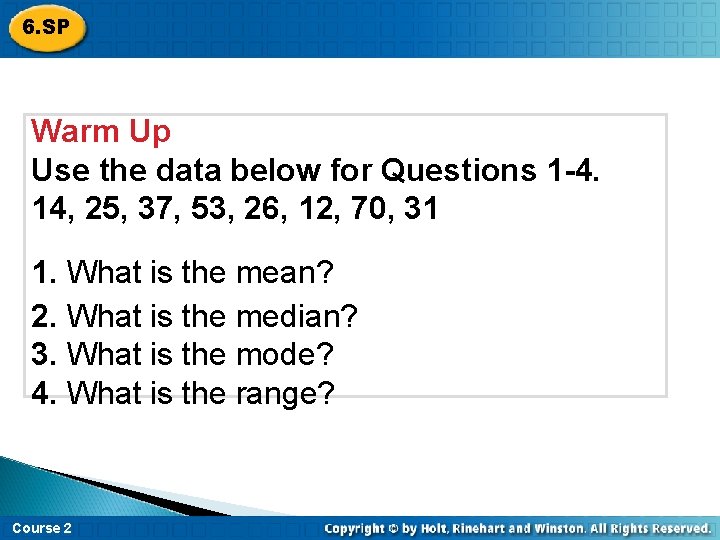 6.SP

Warm Up
Use the data below for Questions 1-4.
14, 25, 37, 53, 26, 12, 70, 31

1. What is the mean?
2. What is the median?
3. What is the mode?
4. What is the range?

Course 2

Copyright © by Holt, Rinehart and Winston. All Rights Reserved.